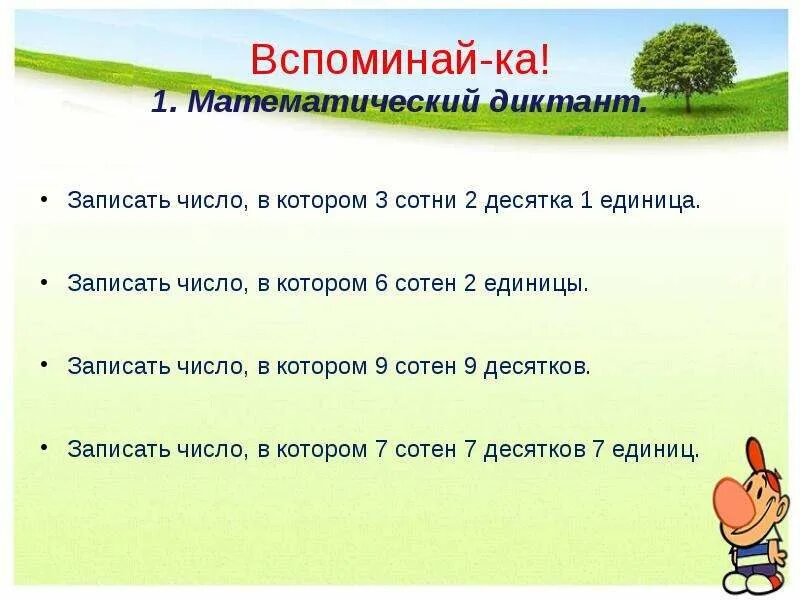 Вспоминай-ка!
1. Математический диктант.

• Записать число, в котором 3 сотни 2 десятка 1 единица.

• Записать число, в котором 6 сотен 2 единицы.

• Записать число, в котором 9 сотен 9 десятков.

• Записать число, в котором 7 сотен 7 десятков 7 единиц.